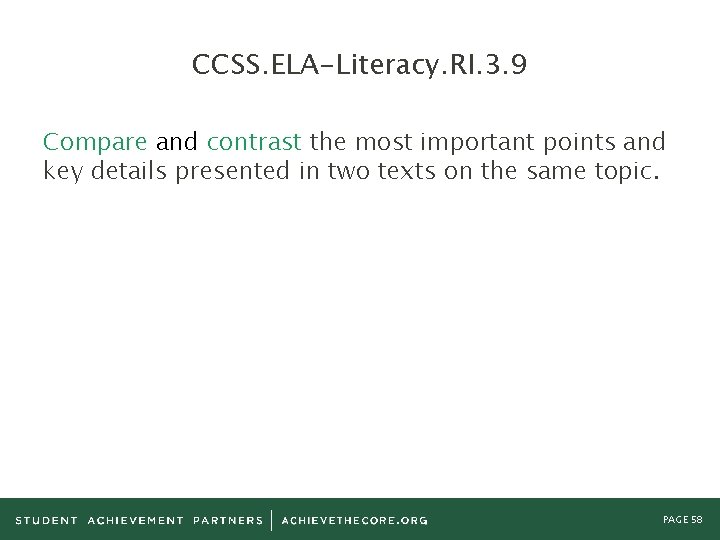 CCSS.ELA-Literacy.RI.3.9

Compare and contrast the most important points and key details presented in two texts on the same topic.

STUDENT ACHIEVEMENT PARTNERS | ACHIEVETHECORE.ORG

PAGE 58